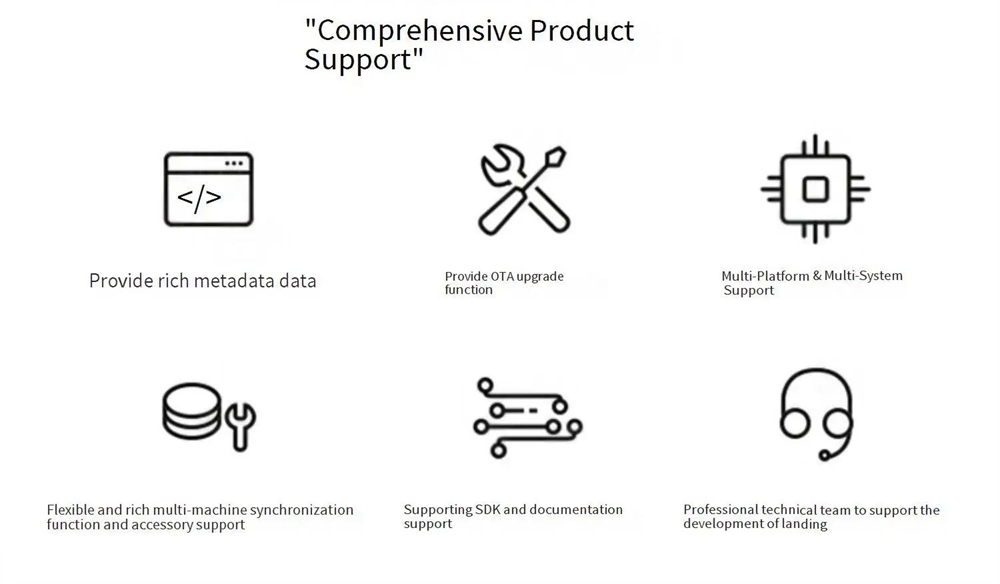 "Comprehensive Product Support"

</>

Provide rich metadata data

Provide OTA upgrade function

Multi-Platform & Multi-System Support

Flexible and rich multi-machine synchronization function and accessory support

Supporting SDK and documentation support

Professional technical team to support the development of landing